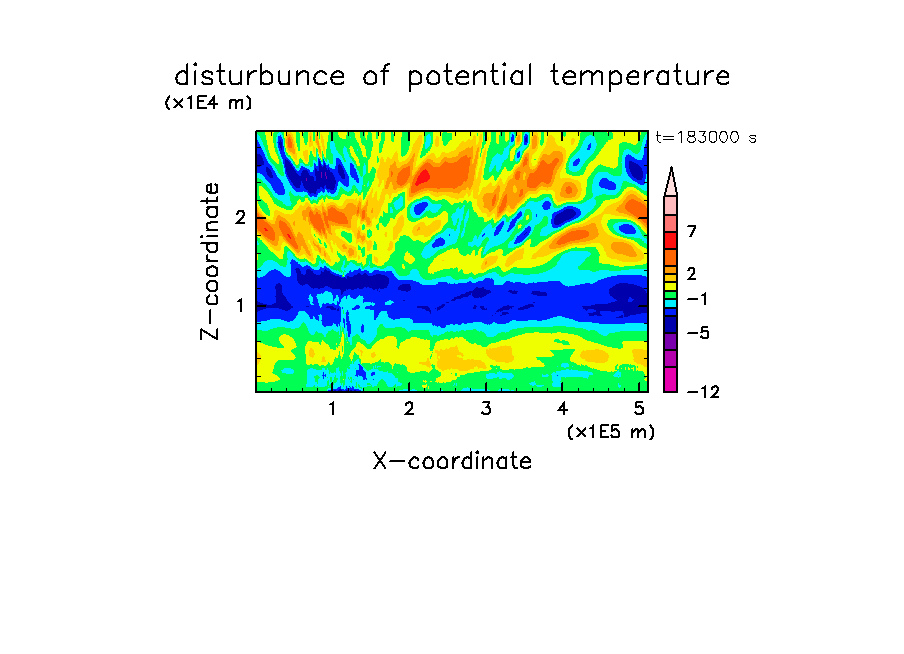 disturbunce of potential temperature

(x1E4 m)

t=183000 s

Z-coordinate

2

1

7

2

−1

−5

−12

1 2 3 4 5

(x1E5 m)

X-coordinate